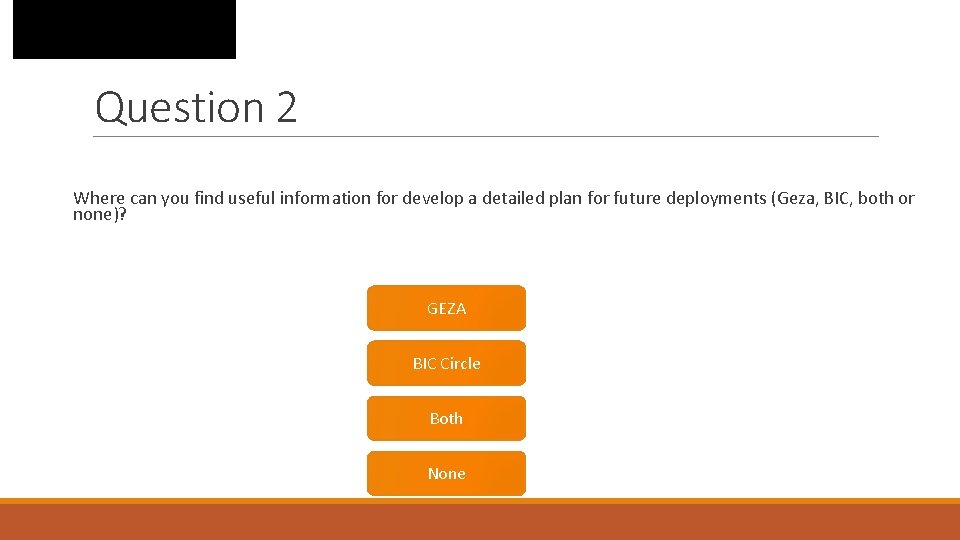 Question 2

Where can you find useful information for develop a detailed plan for future deployments (Geza, BIC, both or none)?

GEZA

BIC Circle

Both

None